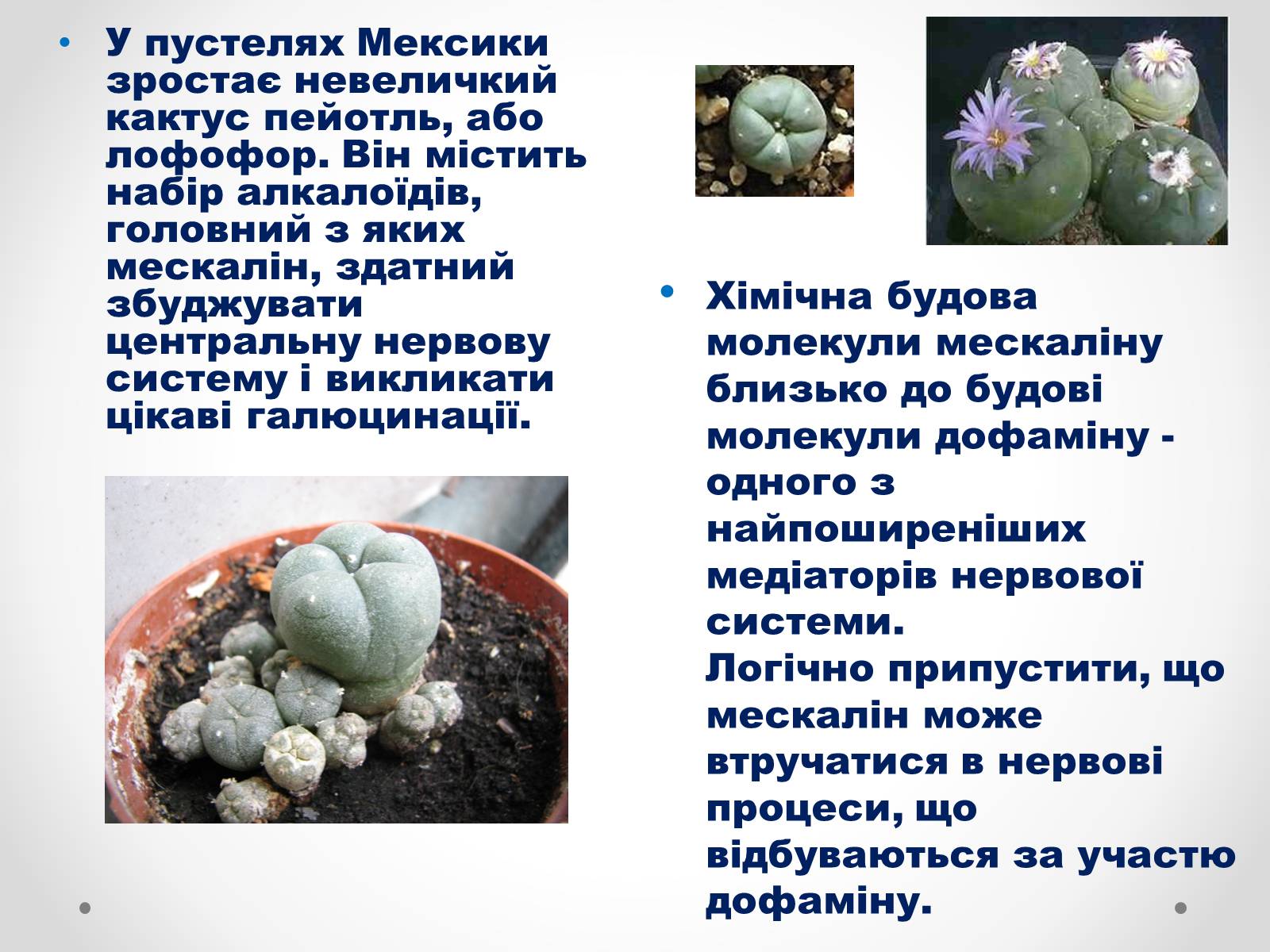 • У пустелях Мексики зростає невеличкий кактус пейотль, або лофофор. Він містить набір алкалоїдів, головний з яких мескалін, здатний збуджувати центральну нервову систему і викликати цікаві галюцинації.

• Хімічна будова молекули мескаліну близько до будові молекули дофаміну - одного з найпоширеніших медіаторів нервової системи.
Логічно припустити, що мескалін може втручатися в нервові процеси, що відбуваються за участю дофаміну.